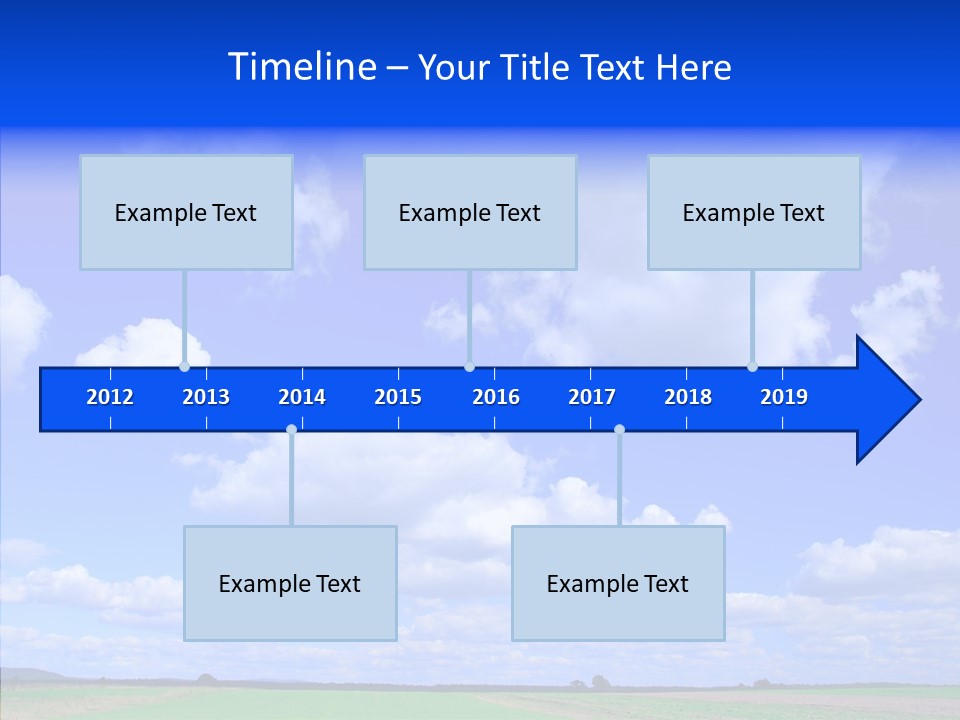 Timeline – Your Title Text Here

Example Text

Example Text

Example Text

2012 2013 2014 2015 2016 2017 2018 2019

Example Text

Example Text